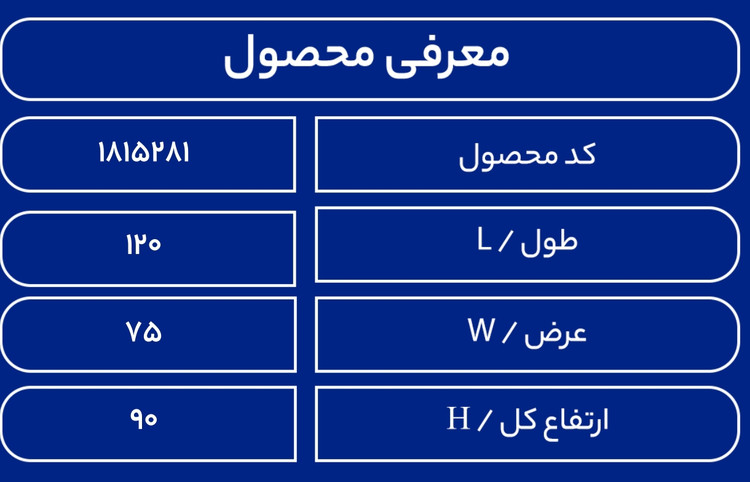 معرفی محصول

| کد محصول | ۱۸۱۵۲۸۱ |
|---|---|
| طول / L | ۱۲۰ |
| عرض / W | ۷۵ |
| ارتفاع کل / H | ۹۰ |